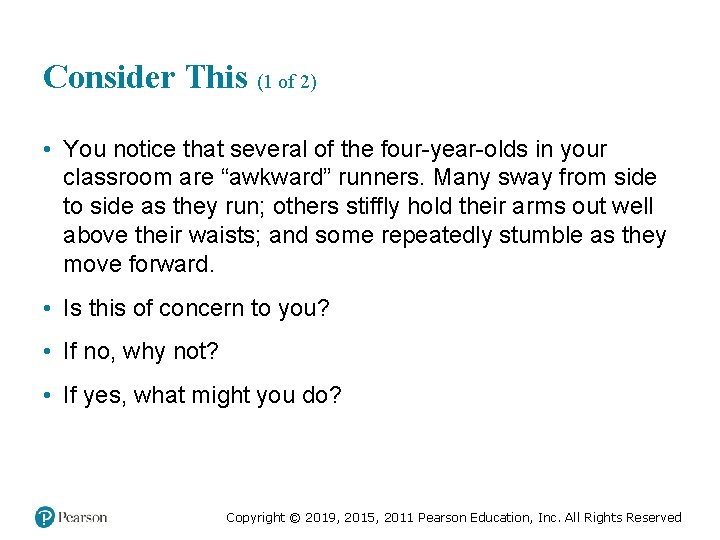 Consider This (1 of 2)

• You notice that several of the four-year-olds in your classroom are “awkward” runners. Many sway from side to side as they run; others stiffly hold their arms out well above their waists; and some repeatedly stumble as they move forward.

• Is this of concern to you?

• If no, why not?

• If yes, what might you do?

Pearson

Copyright © 2019, 2015, 2011 Pearson Education, Inc. All Rights Reserved